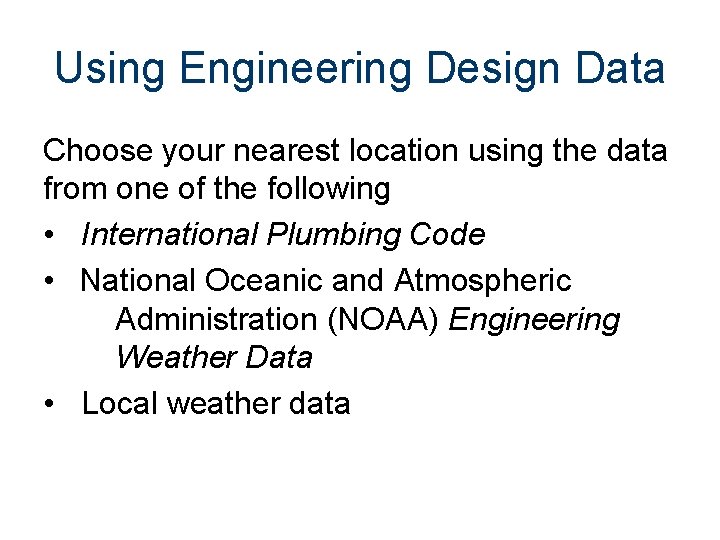 Using Engineering Design Data

Choose your nearest location using the data from one of the following

• International Plumbing Code
• National Oceanic and Atmospheric Administration (NOAA) Engineering Weather Data
• Local weather data